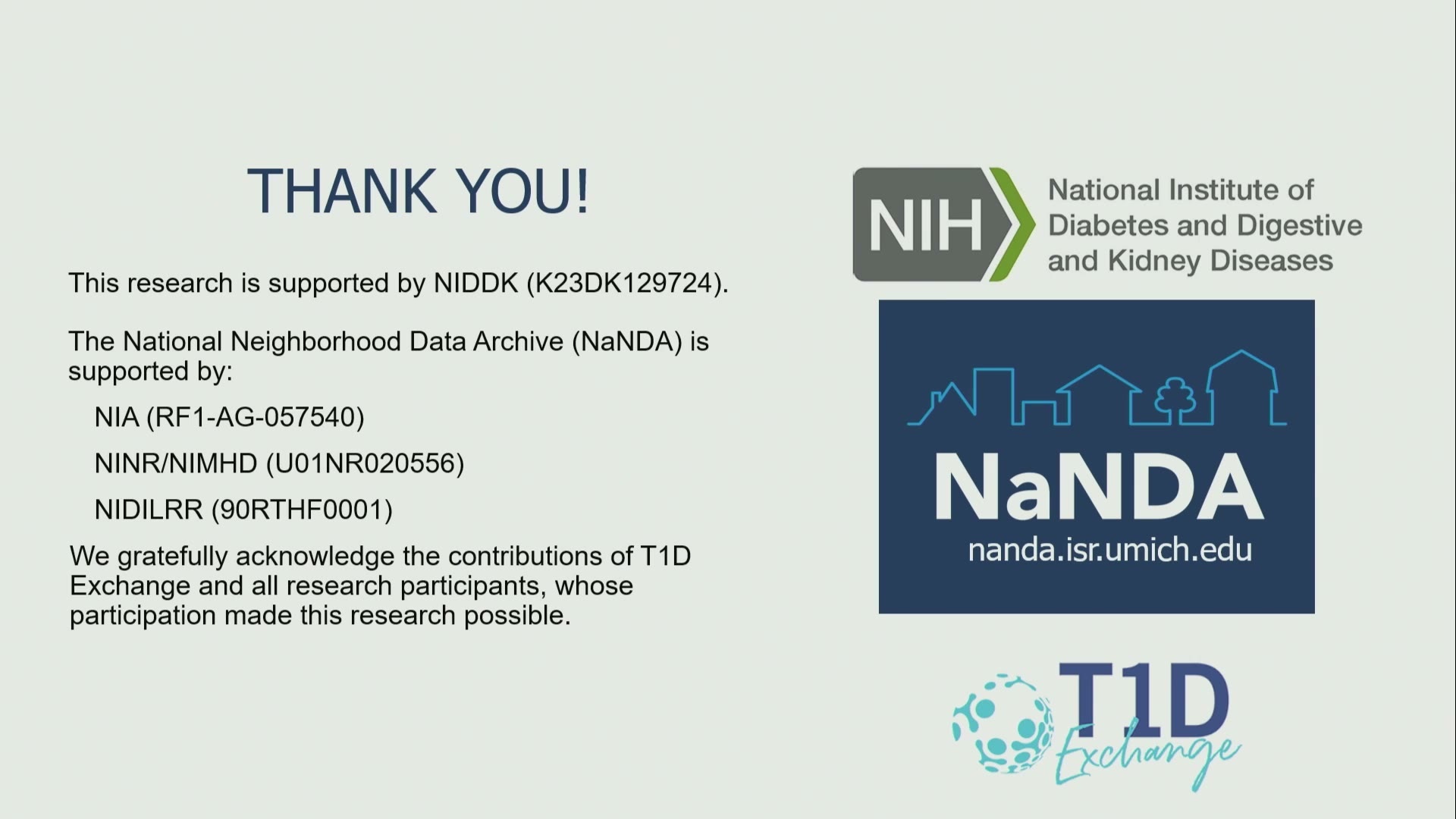 THANK YOU!

This research is supported by NIDDK (K23DK129724).

The National Neighborhood Data Archive (NaNDA) is supported by:

NIA (RF1-AG-057540)

NINR/NIMHD (U01NR020556)

NIDILRR (90RTHF0001)

We gratefully acknowledge the contributions of T1D Exchange and all research participants, whose participation made this research possible.

NIH National Institute of Diabetes and Digestive and Kidney Diseases

NaNDA
nanda.isr.umich.edu

T1D Exchange